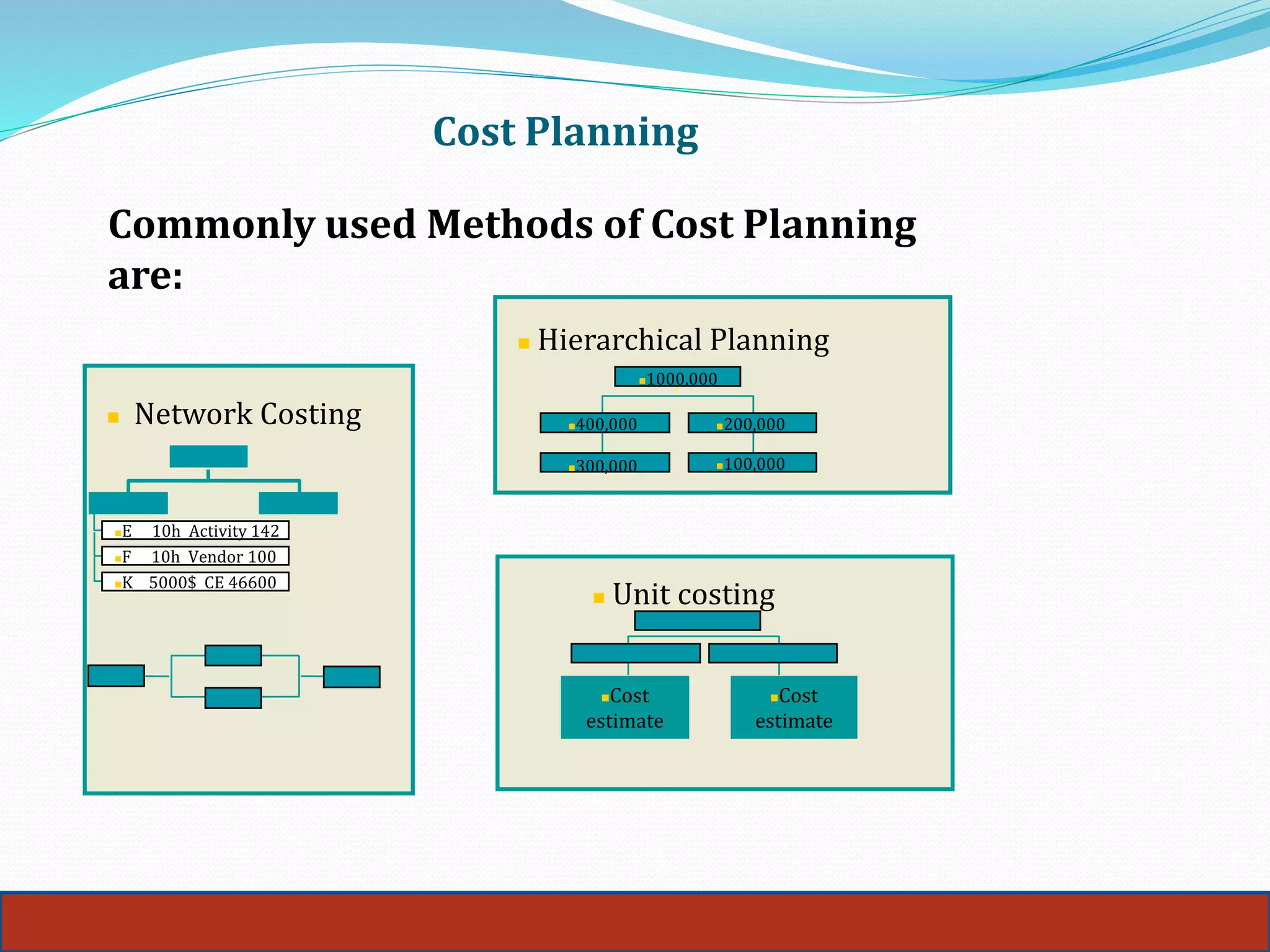 Cost Planning

Commonly used Methods of Cost Planning are:

Network Costing

E 10h Activity 142
F 10h Vendor 100
K 5000$ CE 46600

Hierarchical Planning

1000,000
400,000
200,000
300,000
100,000

Unit costing

Cost estimate
Cost estimate